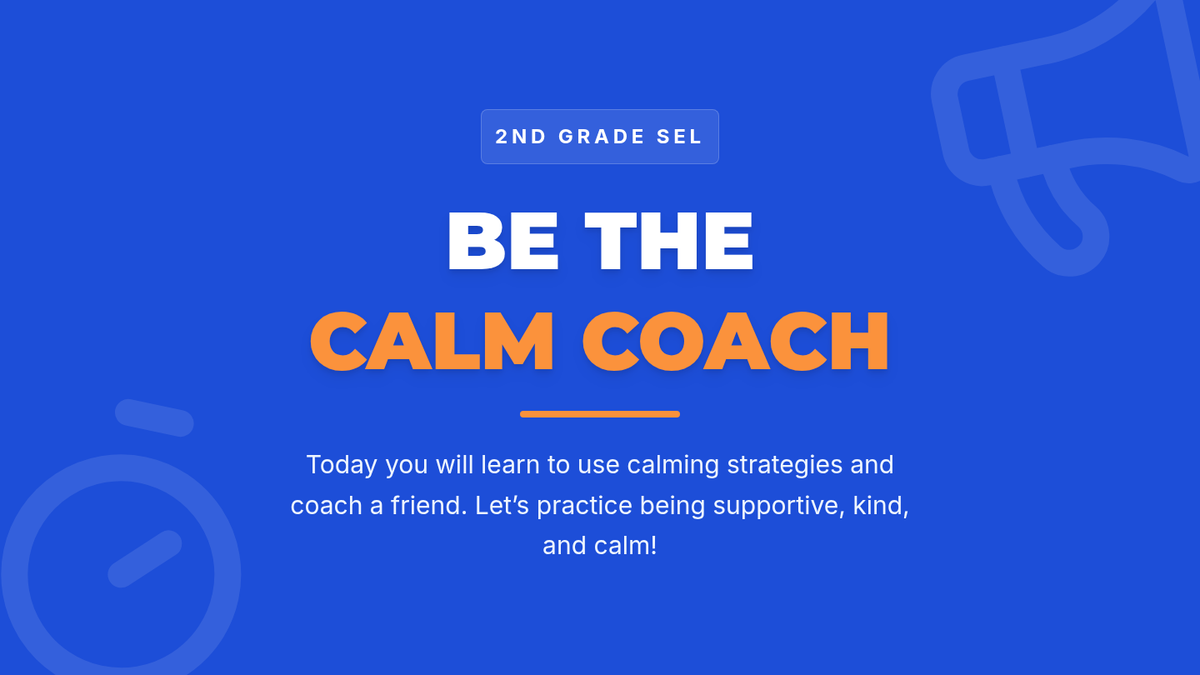 2ND GRADE SEL

BE THE
CALM COACH

Today you will learn to use calming strategies and coach a friend. Let’s practice being supportive, kind, and calm!